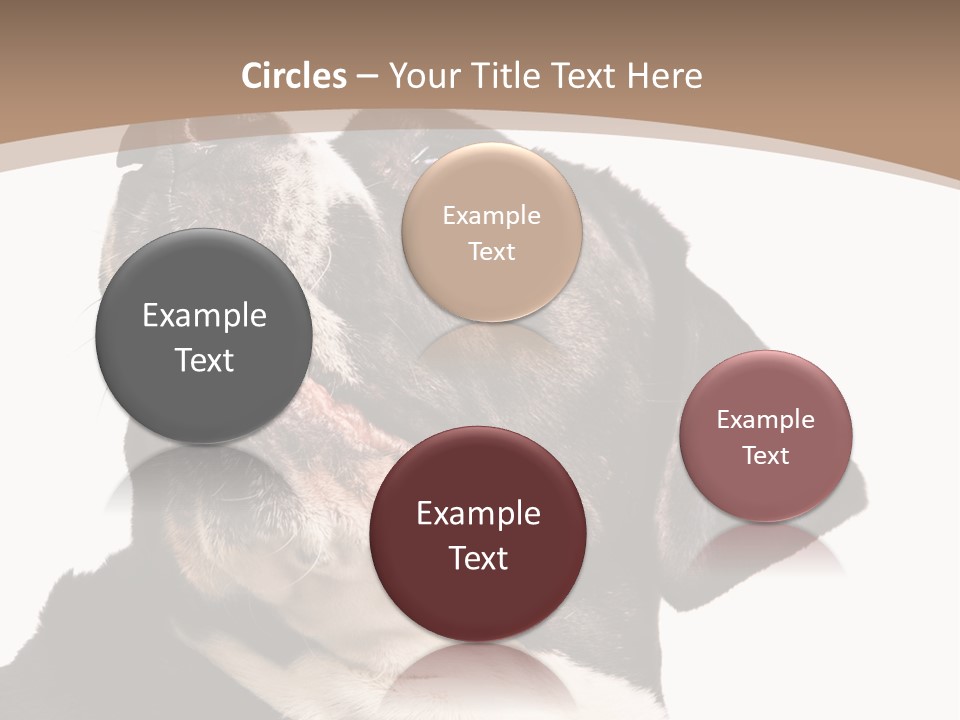 Circles – Your Title Text Here

Example Text

Example Text

Example Text

Example Text